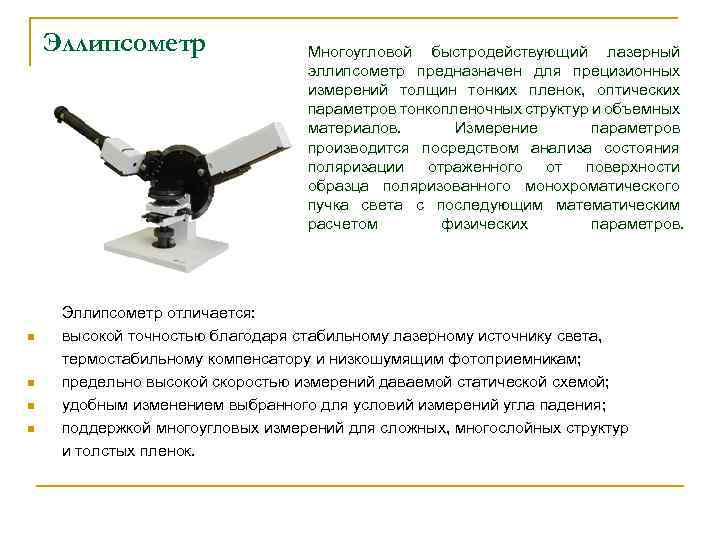 Эллипсометр

Многоугловой быстродействующий лазерный эллипсометр предназначен для прецизионных измерений толщин тонких пленок, оптических параметров тонкопленочных структур и объемных материалов. Измерение параметров производится посредством анализа состояния поляризации отраженного от поверхности образца поляризованного монохроматического пучка света с последующим математическим расчетом физических параметров.

Эллипсометр отличается:

- высокой точностью благодаря стабильному лазерному источнику света, термостабильному компенсатору и низкошумящим фотоприемникам;
- предельно высокой скоростью измерений даваемой статической схемой;
- удобным изменением выбранного для условий измерений угла падения;
- поддержкой многоугловых измерений для сложных, многослойных структур и толстых пленок.